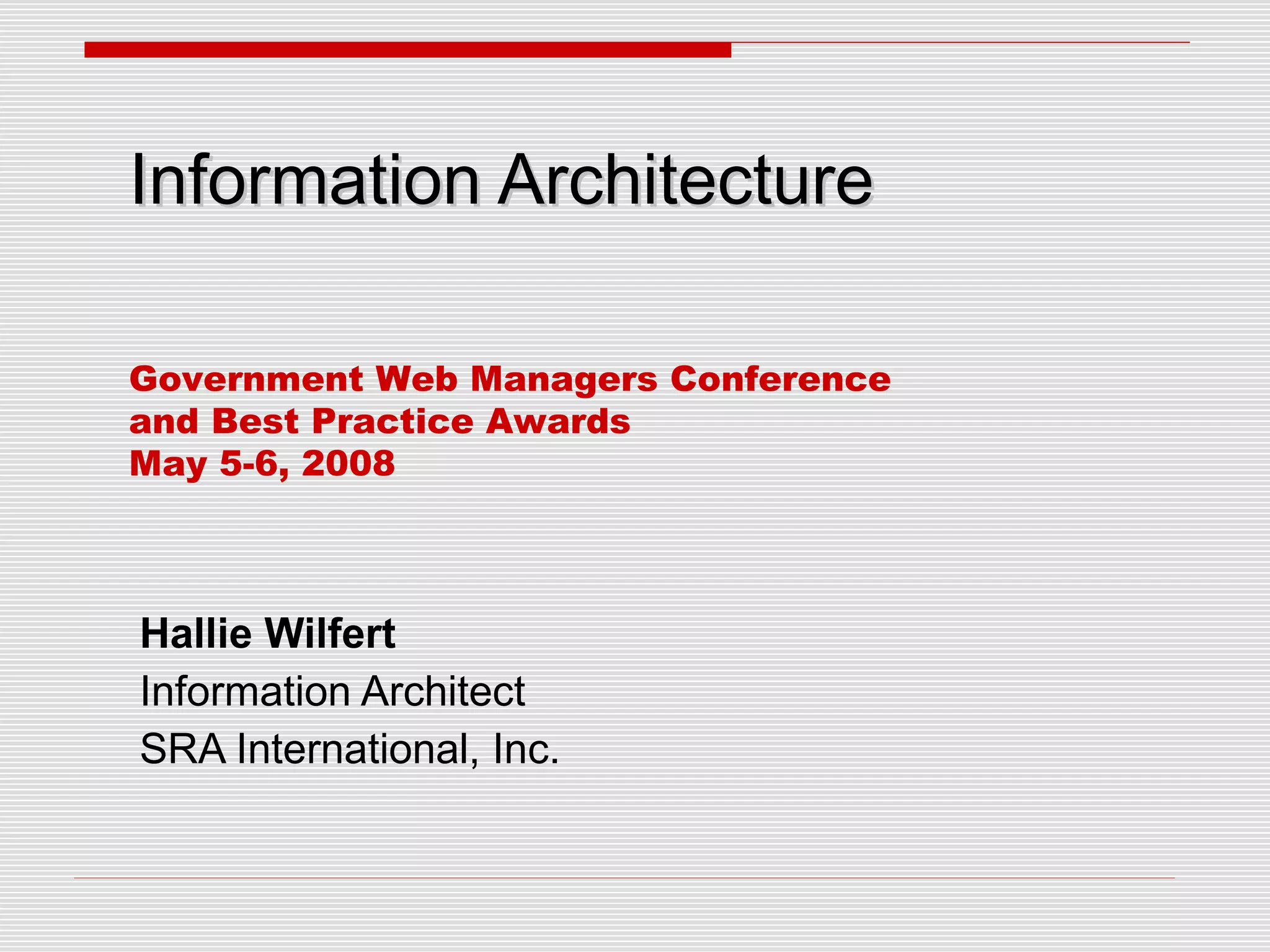 Information Architecture

Government Web Managers Conference and Best Practice Awards
May 5-6, 2008

Hallie Wilfert
Information Architect
SRA International, Inc.